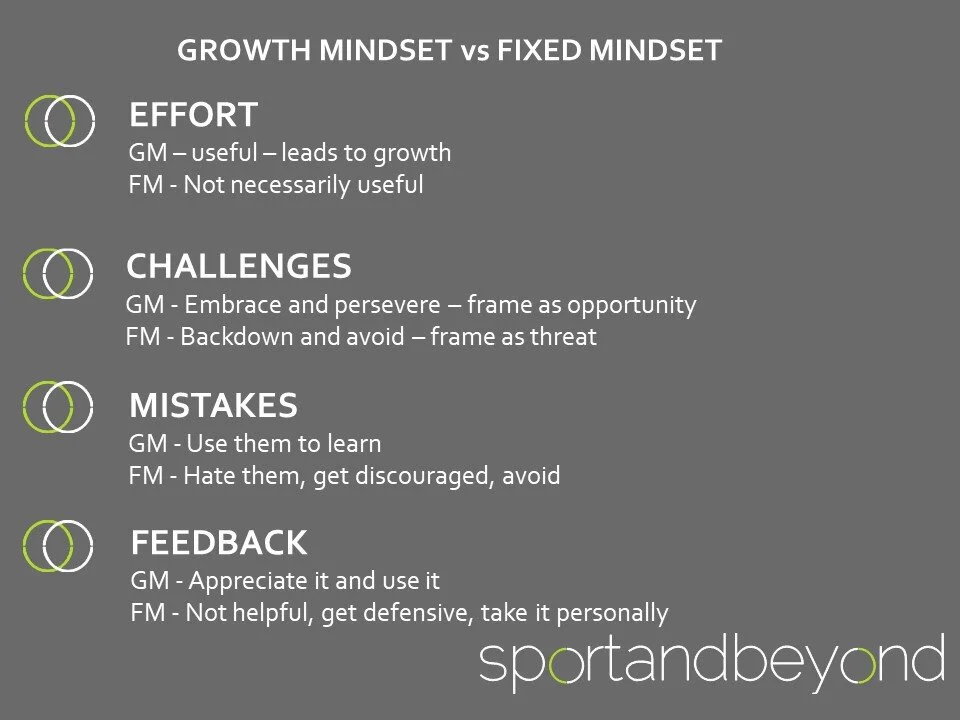 GROWTH MINDSET vs FIXED MINDSET

EFFORT
GM – useful – leads to growth
FM - Not necessarily useful

CHALLENGES
GM - Embrace and persevere – frame as opportunity
FM - Backdown and avoid – frame as threat

MISTAKES
GM - Use them to learn
FM - Hate them, get discouraged, avoid

FEEDBACK
GM - Appreciate it and use it
FM - Not helpful, get defensive, take it personally

sportandbeyond